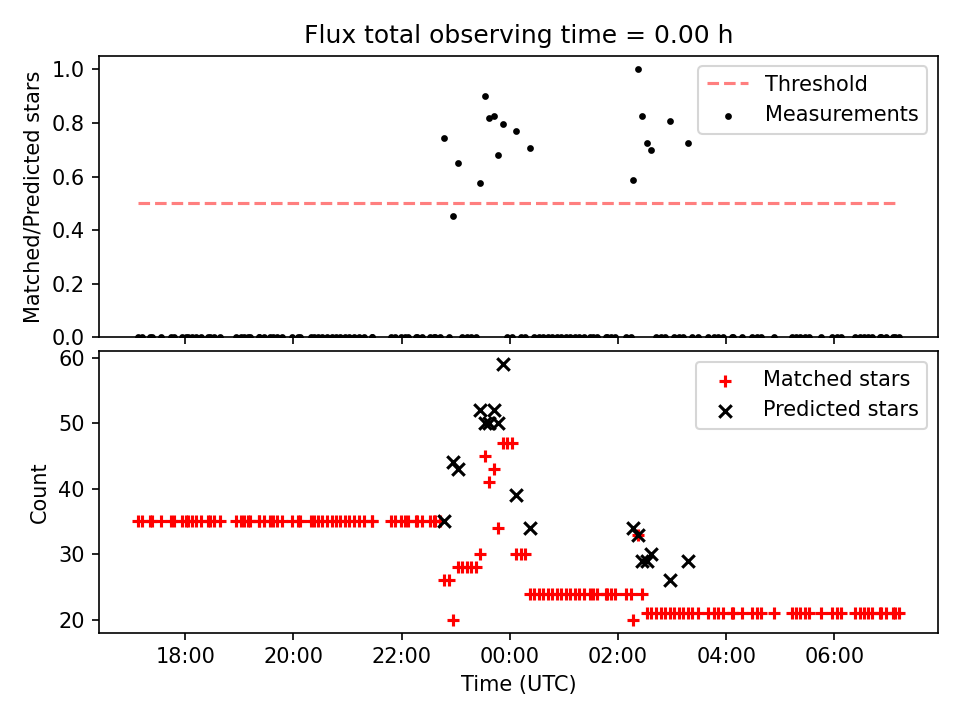 Flux total observing time = 0.00 h

Matched/Predicted stars

1.0
0.8
0.6
0.4
0.2
0.0

Threshold
Measurements

Count

60
50
40
30
20

Matched stars
Predicted stars

18:00
20:00
22:00
00:00
02:00
04:00
06:00

Time (UTC)